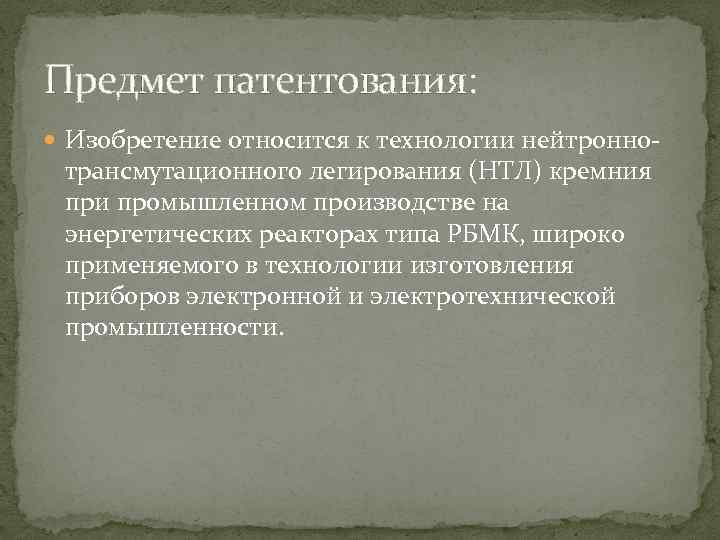 Предмет патентования:

Изобретение относится к технологии нейтронно-трансмутационного легирования (НТЛ) кремния при промышленном производстве на энергетических реакторах типа РБМК, широко применяемого в технологии изготовления приборов электронной и электротехнической промышленности.